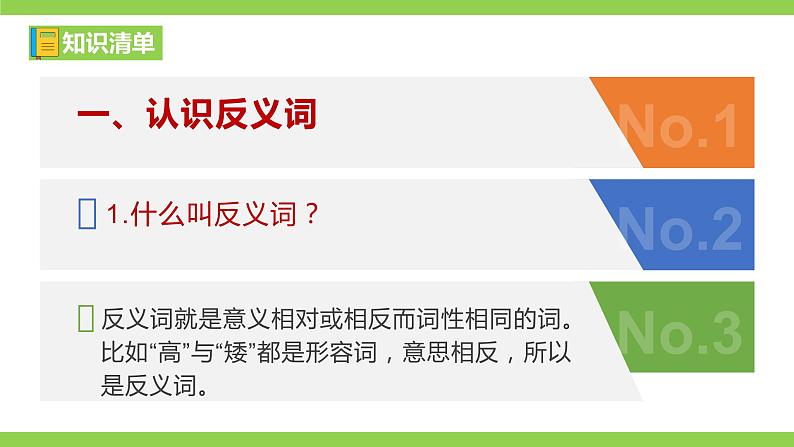 知识清单

一、认识反义词

No.1

1.什么叫反义词？

No.2

反义词就是意义相对或相反而词性相同的词。比如“高”与“矮”都是形容词，意思相反，所以是反义词。

No.3